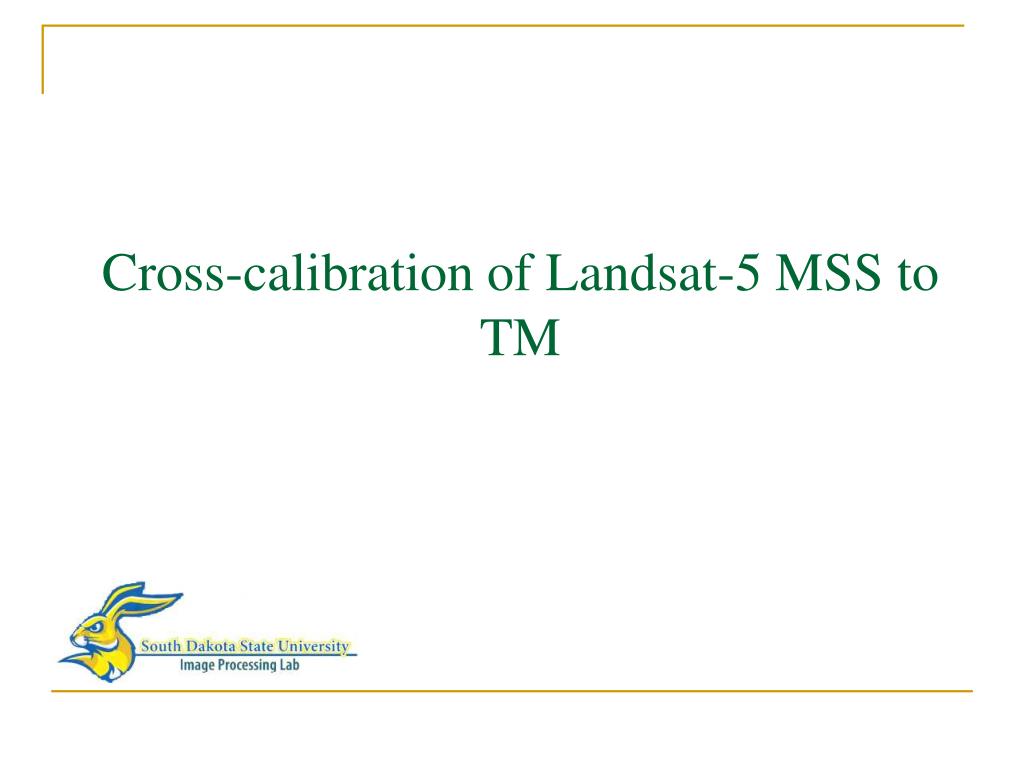 Cross-calibration of Landsat-5 MSS to TM

South Dakota State University
Image Processing Lab